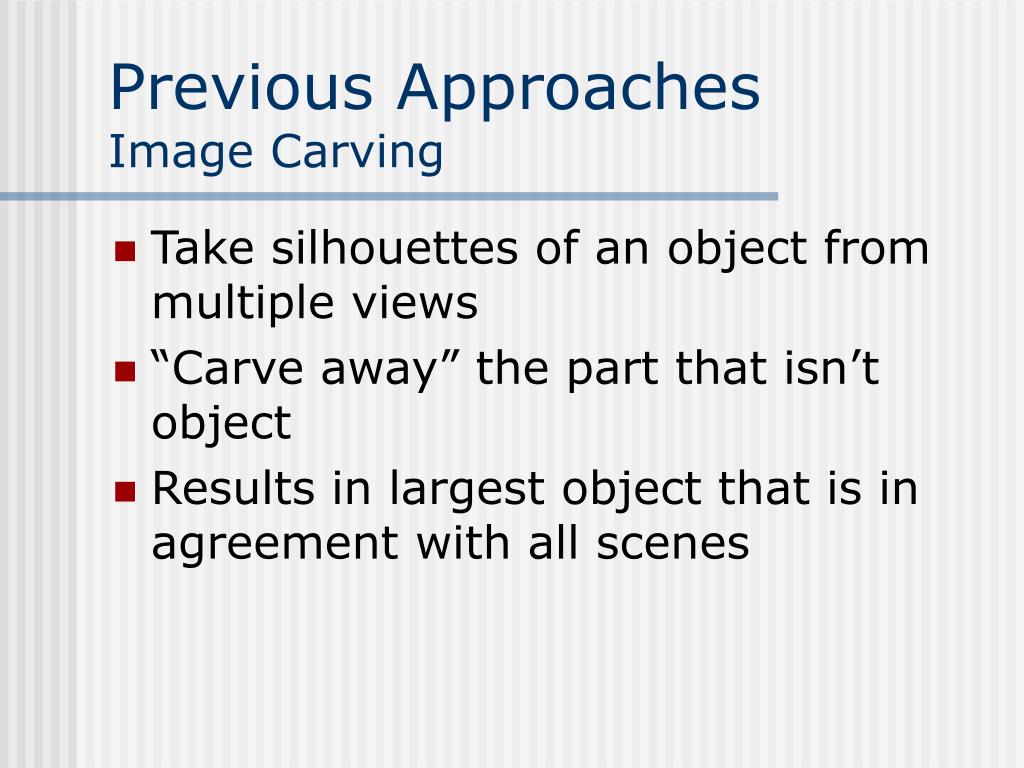 Previous Approaches
Image Carving

- Take silhouettes of an object from multiple views
- “Carve away” the part that isn’t object
- Results in largest object that is in agreement with all scenes